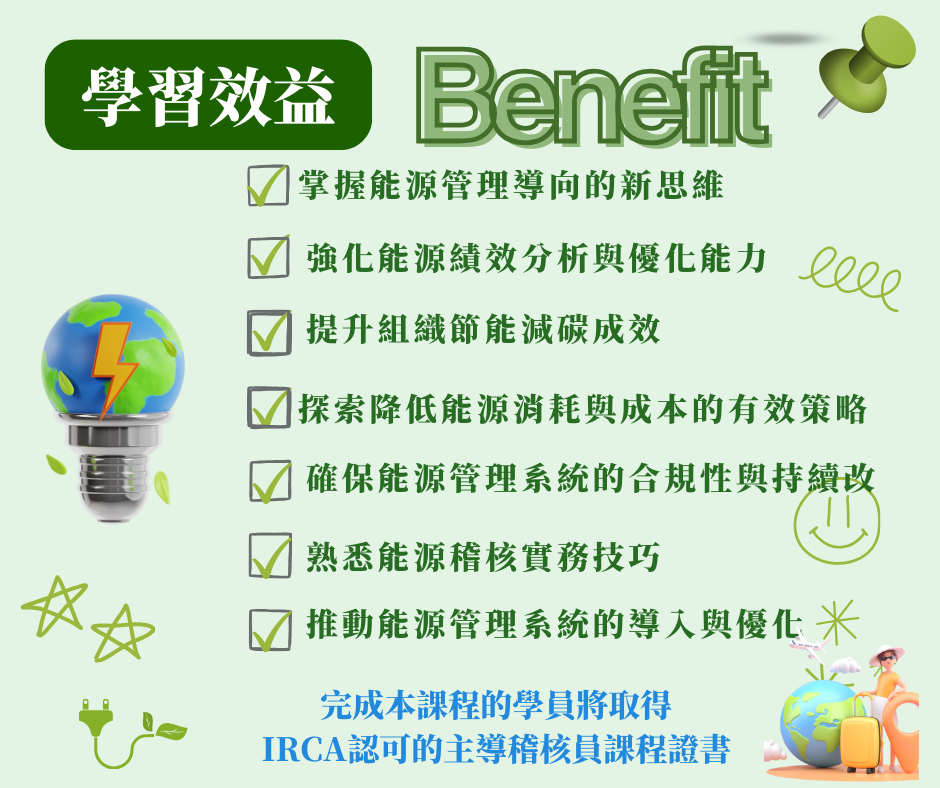 學習效益

Benefit

掌握能源管理導向的新思維

強化能源績效分析與優化能力

提升組織節能減碳成效

探索降低能源消耗與成本的有效策略

確保能源管理系統的合規性與持續改

熟悉能源稽核實務技巧

推動能源管理系統的導入與優化

完成本課程的學員將取得
IRCA認可的主導稽核員課程證書